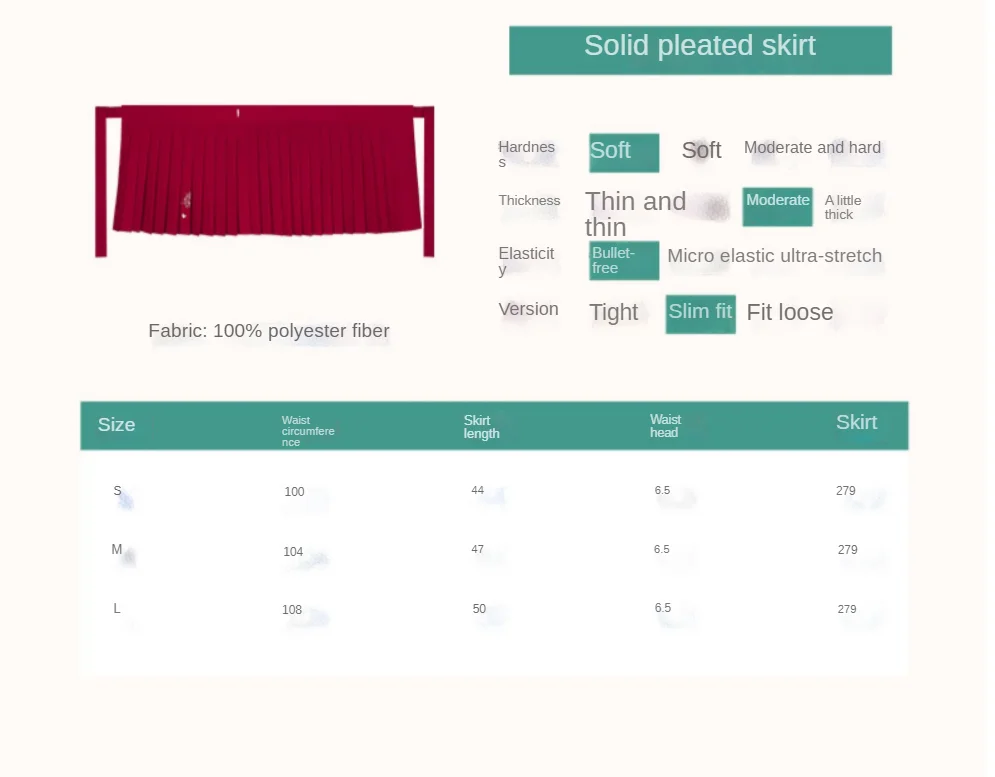 Solid pleated skirt

Fabric: 100% polyester fiber

Hardness Soft Soft Moderate and hard

Thickness Thin and thin Moderate A little thick

Elasticity Bullet-free Micro elastic ultra-stretch

Version Tight Slim fit Fit loose

| Size | Waist circumference | Skirt length | Waist head | Skirt |
|---|---|---|---|---|
| S | 100 | 44 | 6.5 | 279 |
| M | 104 | 47 | 6.5 | 279 |
| L | 108 | 50 | 6.5 | 279 |